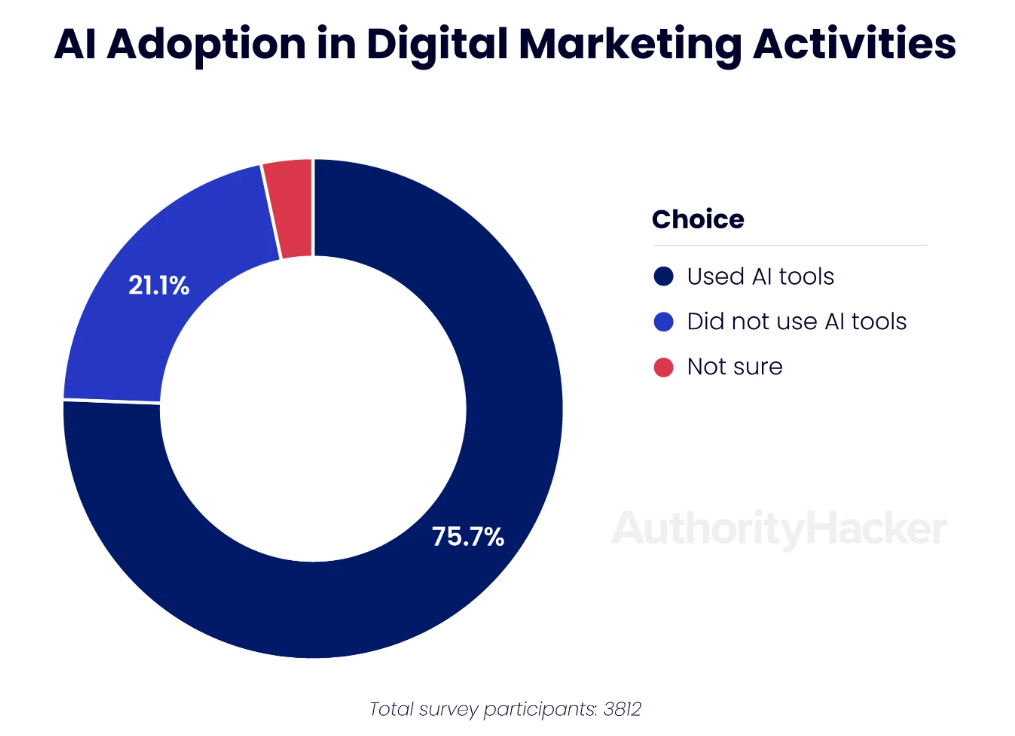 AI Adoption in Digital Marketing Activities

21.1%

75.7%

Choice
Used AI tools
Did not use AI tools
Not sure

AuthorityHacker

Total survey participants: 3812